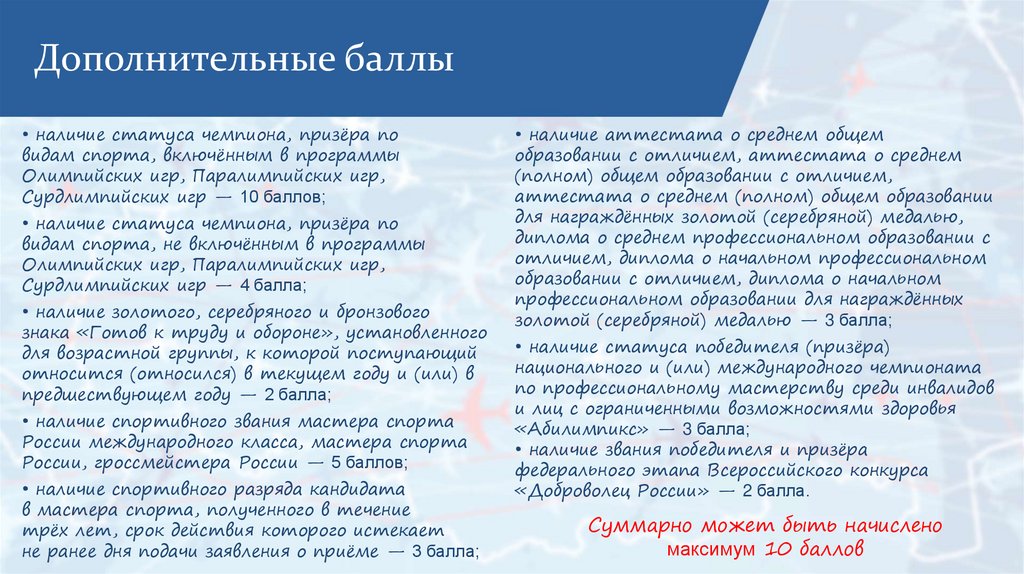 Дополнительные баллы

• наличие статуса чемпиона, призёра по видам спорта, включённым в программы Олимпийских игр, Паралимпийских игр, Сурдлимпийских игр — 10 баллов;

• наличие статуса чемпиона, призёра по видам спорта, не включённым в программы Олимпийских игр, Паралимпийских игр, Сурдлимпийских игр — 4 балла;

• наличие золотого, серебряного и бронзового знака «Готов к труду и обороне», установленного для возрастной группы, к которой поступающий относится (относился) в текущем году и (или) в предшествующем году — 2 балла;

• наличие спортивного звания мастера спорта России международного класса, мастера спорта России, гроссмейстера России — 5 баллов;

• наличие спортивного разряда кандидата в мастера спорта, полученного в течение трёх лет, срок действия которого истекает не ранее дня подачи заявления о приёме — 3 балла;

• наличие аттестата о среднем общем образовании с отличием, аттестата о среднем (полном) общем образовании с отличием, аттестата о среднем (полном) общем образовании для награждённых золотой (серебряной) медалью, диплома о среднем профессиональном образовании с отличием, диплома о начальном профессиональном образовании с отличием, диплома о начальном профессиональном образовании для награждённых золотой (серебряной) медалью — 3 балла;

• наличие статуса победителя (призёра) национального и (или) международного чемпионата по профессиональному мастерству среди инвалидов и лиц с ограниченными возможностями здоровья «Абилимпикс» — 3 балла;

• наличие звания победителя и призёра федерального этапа Всероссийского конкурса «Доброволец России» — 2 балла.

Суммарно может быть начислено максимум 10 баллов